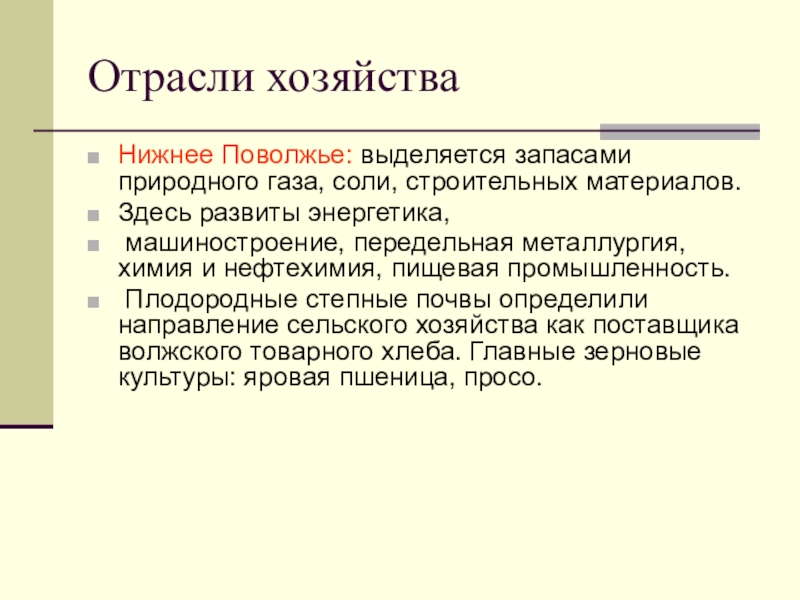 Отрасли хозяйства

Нижнее Поволжье: выделяется запасами природного газа, соли, строительных материалов.

Здесь развиты энергетика,

машиностроение, передельная металлургия, химия и нефтехимия, пищевая промышленность.

Плодородные степные почвы определили направление сельского хозяйства как поставщика волжского товарного хлеба. Главные зерновые культуры: яровая пшеница, просо.